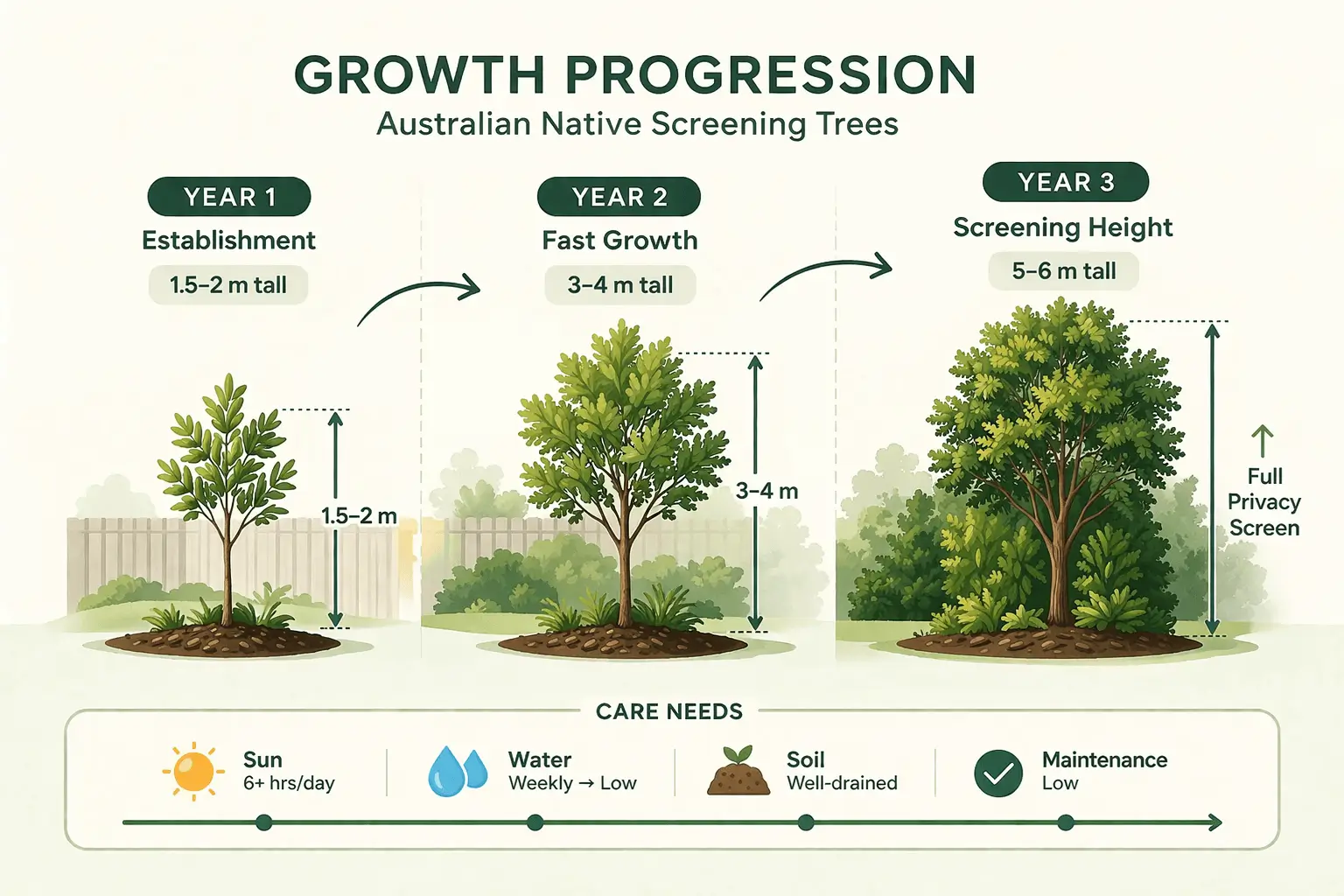 GROWTH PROGRESSION
Australian Native Screening Trees

YEAR 1
Establishment
1.5–2 m tall

1.5–2 m

YEAR 2
Fast Growth
3–4 m tall

3–4 m

YEAR 3
Screening Height
5–6 m tall

Full Privacy Screen

CARE NEEDS

Sun
6+ hrs/day

Water
Weekly → Low

Soil
Well-drained

Maintenance
Low